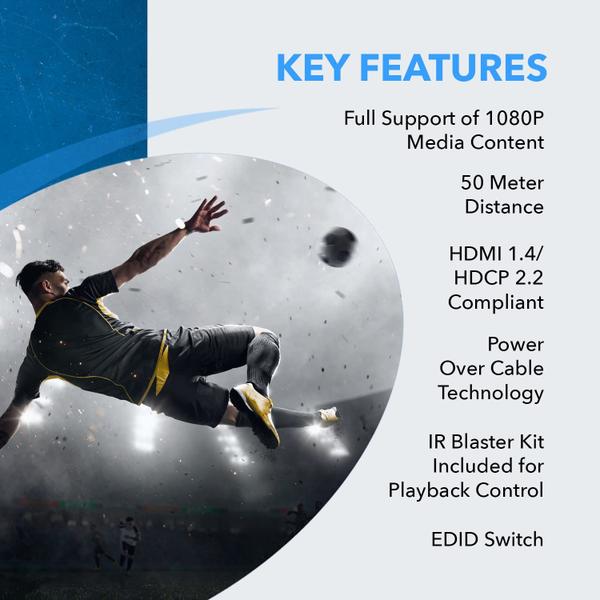 KEY FEATURES

Full Support of 1080P Media Content

50 Meter Distance

HDMI 1.4/ HDCP 2.2 Compliant

Power Over Cable Technology

IR Blaster Kit Included for Playback Control

EDID Switch